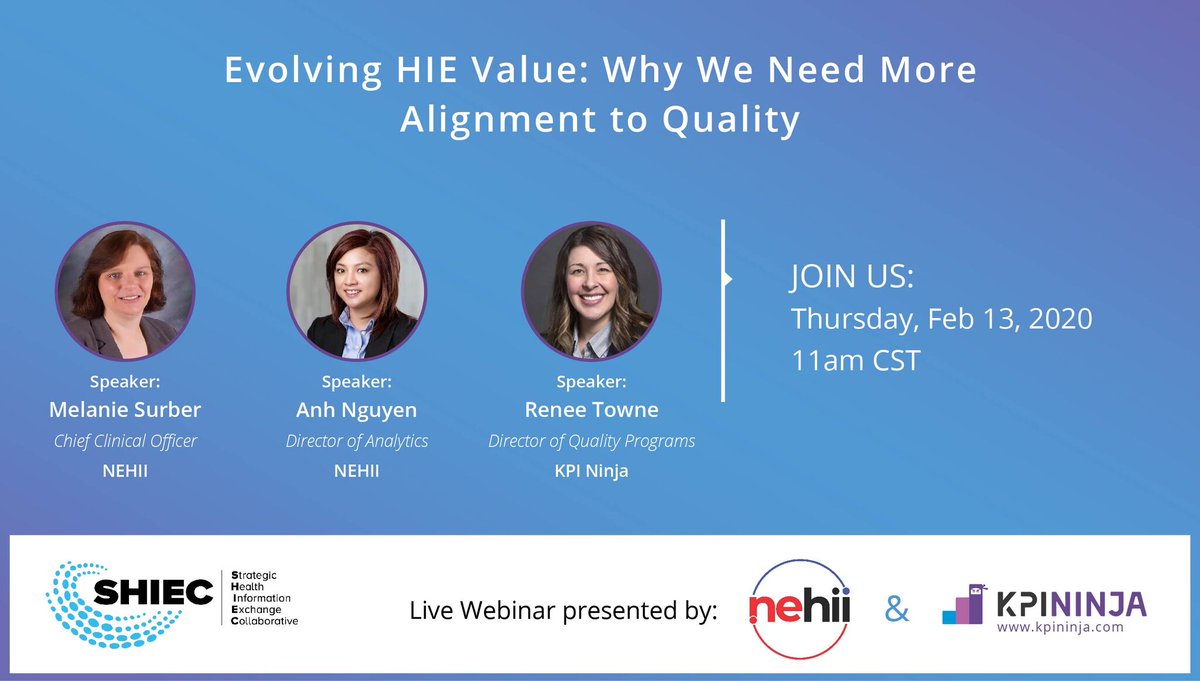 Evolving HIE Value: Why We Need More Alignment to Quality

Speaker:
Melanie Surber
Chief Clinical Officer
NEHII

Speaker:
Anh Nguyen
Director of Analytics
NEHII

Speaker:
Renee Towne
Director of Quality Programs
KPI Ninja

JOIN US:
Thursday, Feb 13, 2020
11am CST

SHIEC Strategic Health Information Exchange Collaborative

Live Webinar presented by: nehii & KPININJA www.kpininja.com